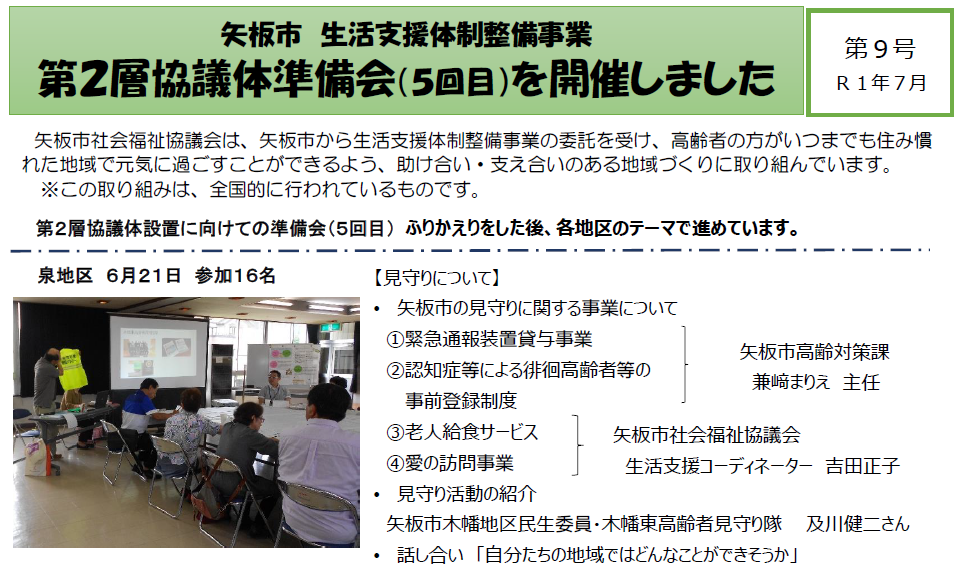 矢板市　生活支援体制整備事業
第2層協議体準備会(5回目)を開催しました

第9号
R1年7月

矢板市社会福祉協議会は、矢板市から生活支援体制整備事業の委託を受け、高齢者の方がいつまでも住み慣れた地域で元気に過ごすことができるよう、助け合い・支え合いのある地域づくりに取り組んでいます。
※この取り組みは、全国的に行われているものです。

第2層協議体設置に向けての準備会(5回目)　ふりかえりをした後、各地区のテーマで進めています。

泉地区　6月21日　参加16名

【見守りについて】
• 矢板市の見守りに関する事業について
①緊急通報装置貸与事業
②認知症等による徘徊高齢者等の事前登録制度
矢板市高齢対策課
兼崎まりえ　主任
③老人給食サービス
④愛の訪問事業
矢板市社会福祉協議会
生活支援コーディネーター　吉田正子
• 見守り活動の紹介
矢板市木幡地区民生委員・木幡東高齢者見守り隊　及川健二さん
• 話し合い「自分たちの地域ではどんなことができそうか」